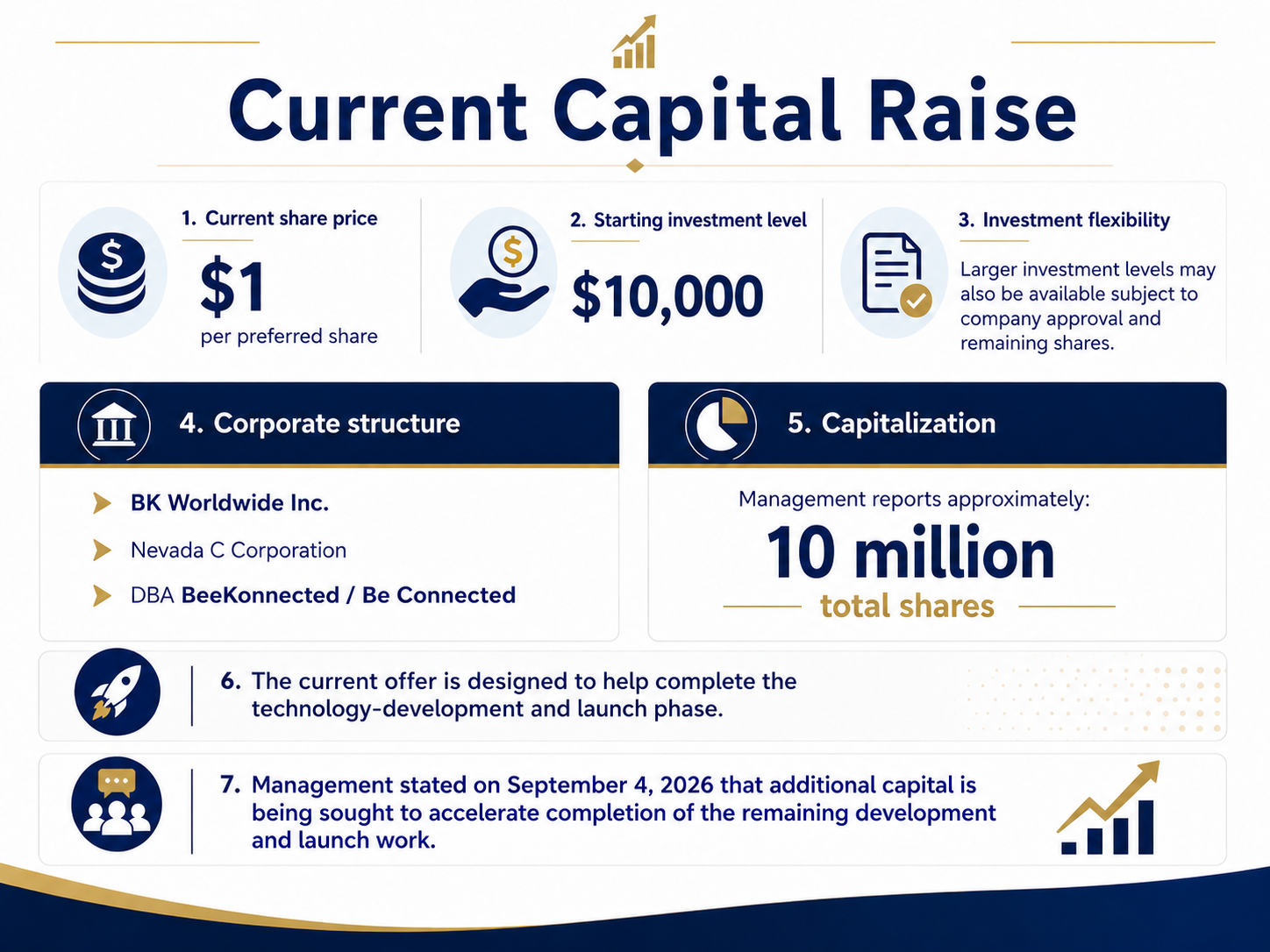 Current Capital Raise

1. Current share price

$1

per preferred share

2. Starting investment level

$10,000

3. Investment flexibility

Larger investment levels may also be available subject to company approval and remaining shares.

4. Corporate structure

BK Worldwide Inc.

Nevada C Corporation

DBA BeeKonnected / Be Connected

5. Capitalization

Management reports approximately:

10 million

total shares

6. The current offer is designed to help complete the technology-development and launch phase.

7. Management stated on September 4, 2026 that additional capital is being sought to accelerate completion of the remaining development and launch work.